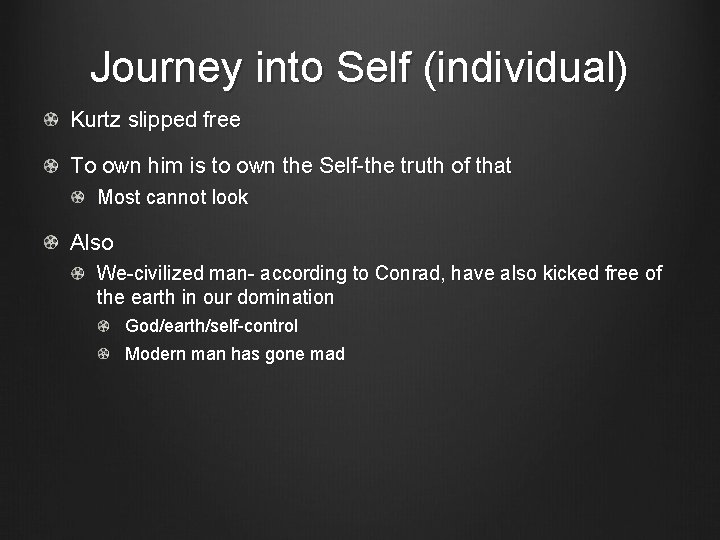 Journey into Self (individual)

Kurtz slipped free

To own him is to own the Self-the truth of that

Most cannot look

Also

We-civilized man- according to Conrad, have also kicked free of the earth in our domination

God/earth/self-control

Modern man has gone mad